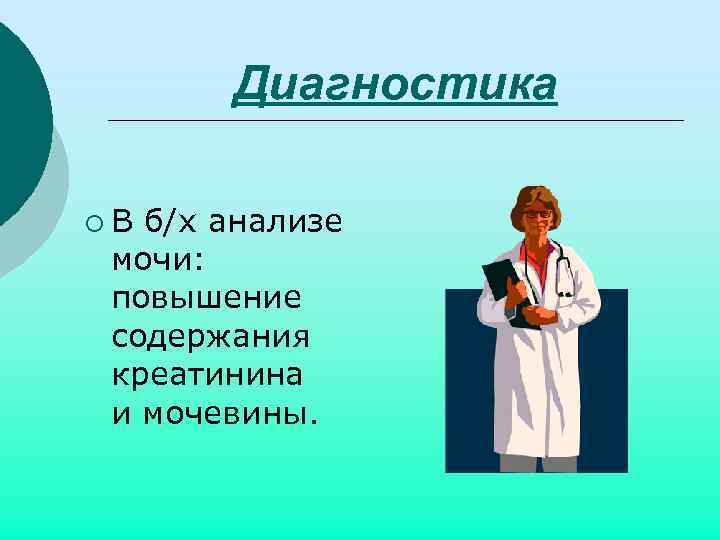 Диагностика

В б/х анализе мочи: повышение содержания креатинина и мочевины.